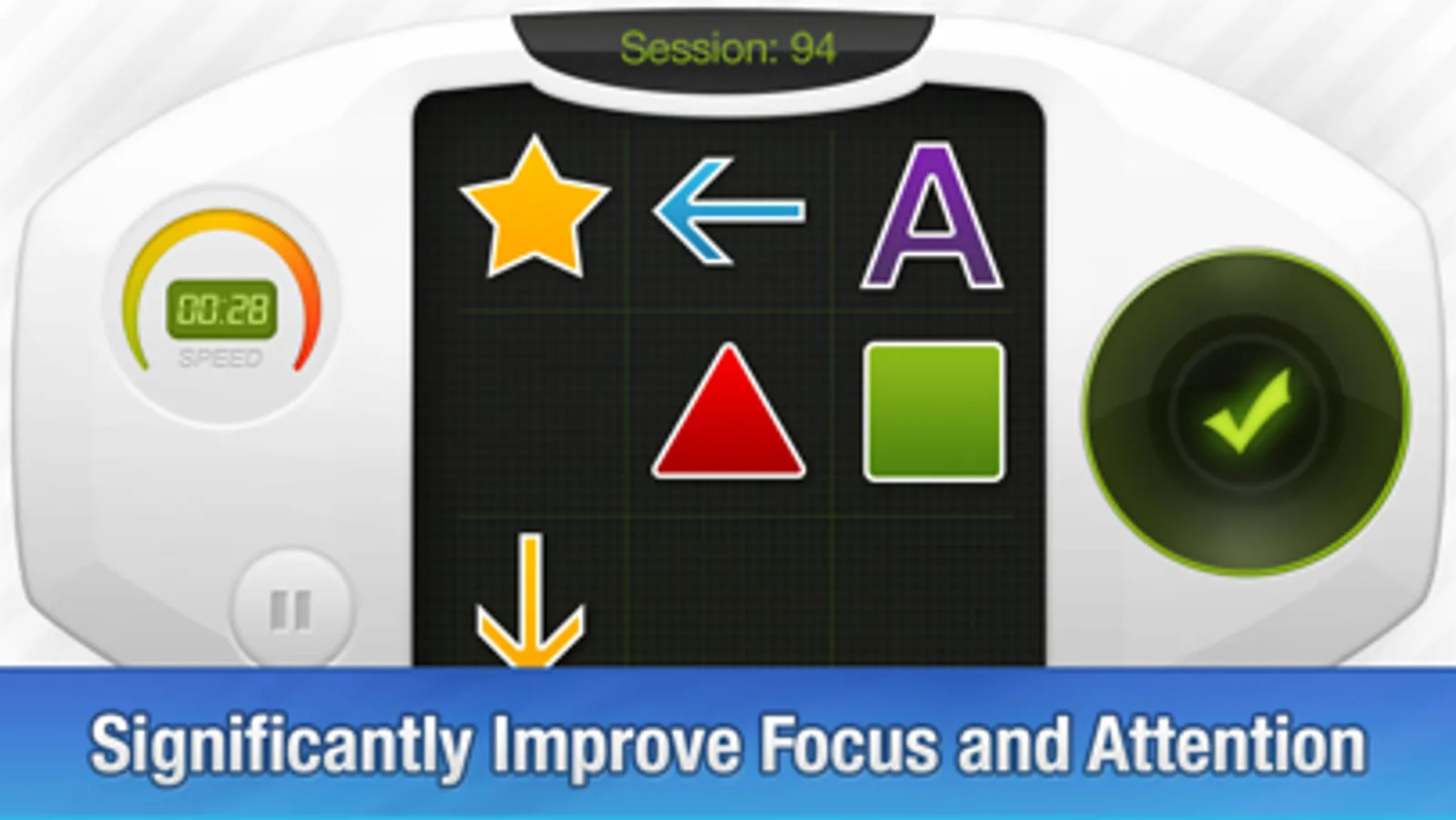 Session: 94

00:28
SPEED

A

Significantly Improve Focus and Attention